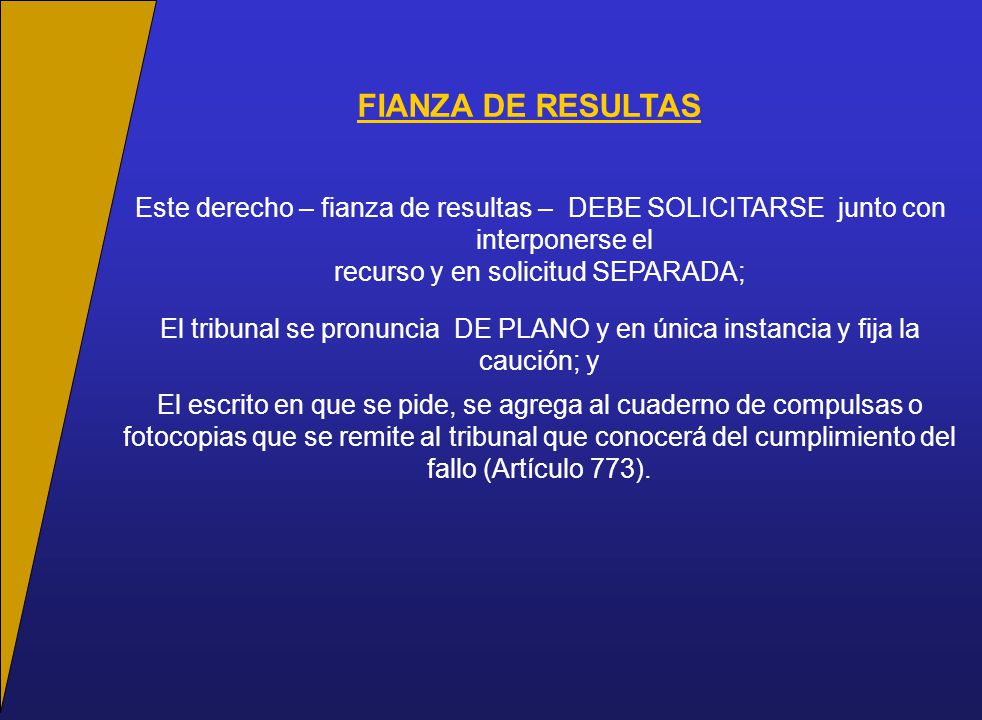 FIANZA DE RESULTAS

Este derecho – fianza de resultas – DEBE SOLICITARSE junto con interponerse el recurso y en solicitud SEPARADA;

El tribunal se pronuncia DE PLANO y en única instancia y fija la caución; y

El escrito en que se pide, se agrega al cuaderno de compulsas o fotocopias que se remite al tribunal que conocerá del cumplimiento del fallo (Artículo 773).